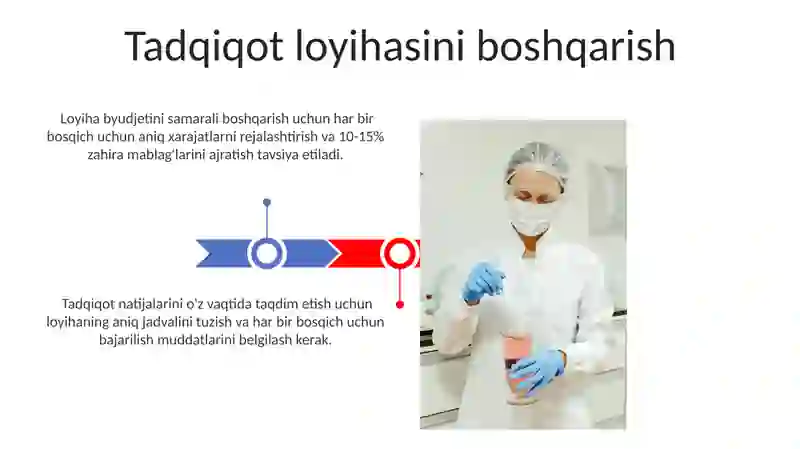 Tadqiqot loyihasini boshqarish

Loyiha byudjetini samarali boshqarish uchun har bir bosqich uchun aniq xarajatlarni rejalashtirish va 10-15% zahira mablag'larini ajratish tavsiya etiladi.

Tadqiqot natijalarini o'z vaqtida taqdim etish uchun loyihaning aniq jadvalini tuzish va har bir bosqich uchun bajarilish muddatlarini belgilash kerak.